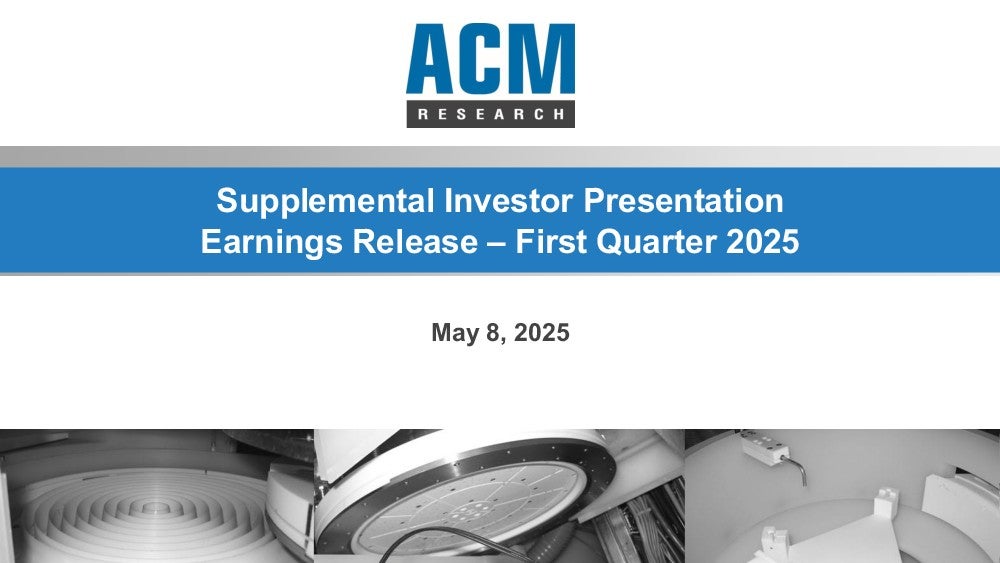 ACM
RESEARCH

Supplemental Investor Presentation
Earnings Release – First Quarter 2025

May 8, 2025